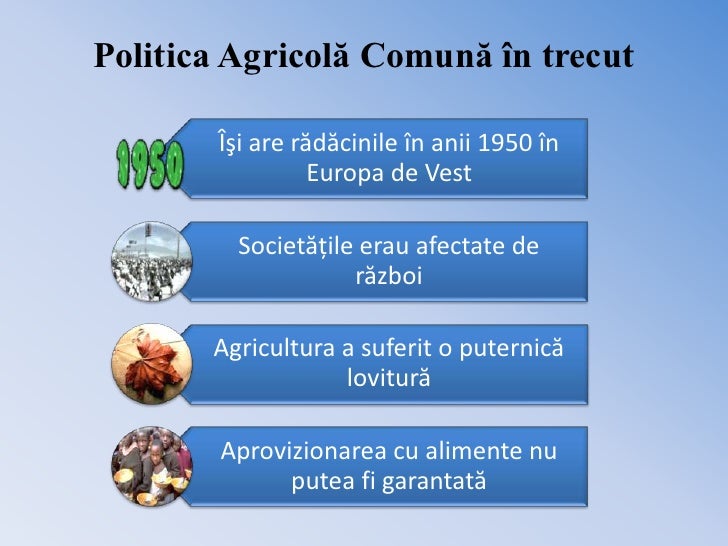 Politica Agricolă Comună în trecut

1950

Îşi are rădăcinile în anii 1950 în Europa de Vest

Societățile erau afectate de război

Agricultura a suferit o puternică lovitură

Aprovizionarea cu alimente nu putea fi garantată